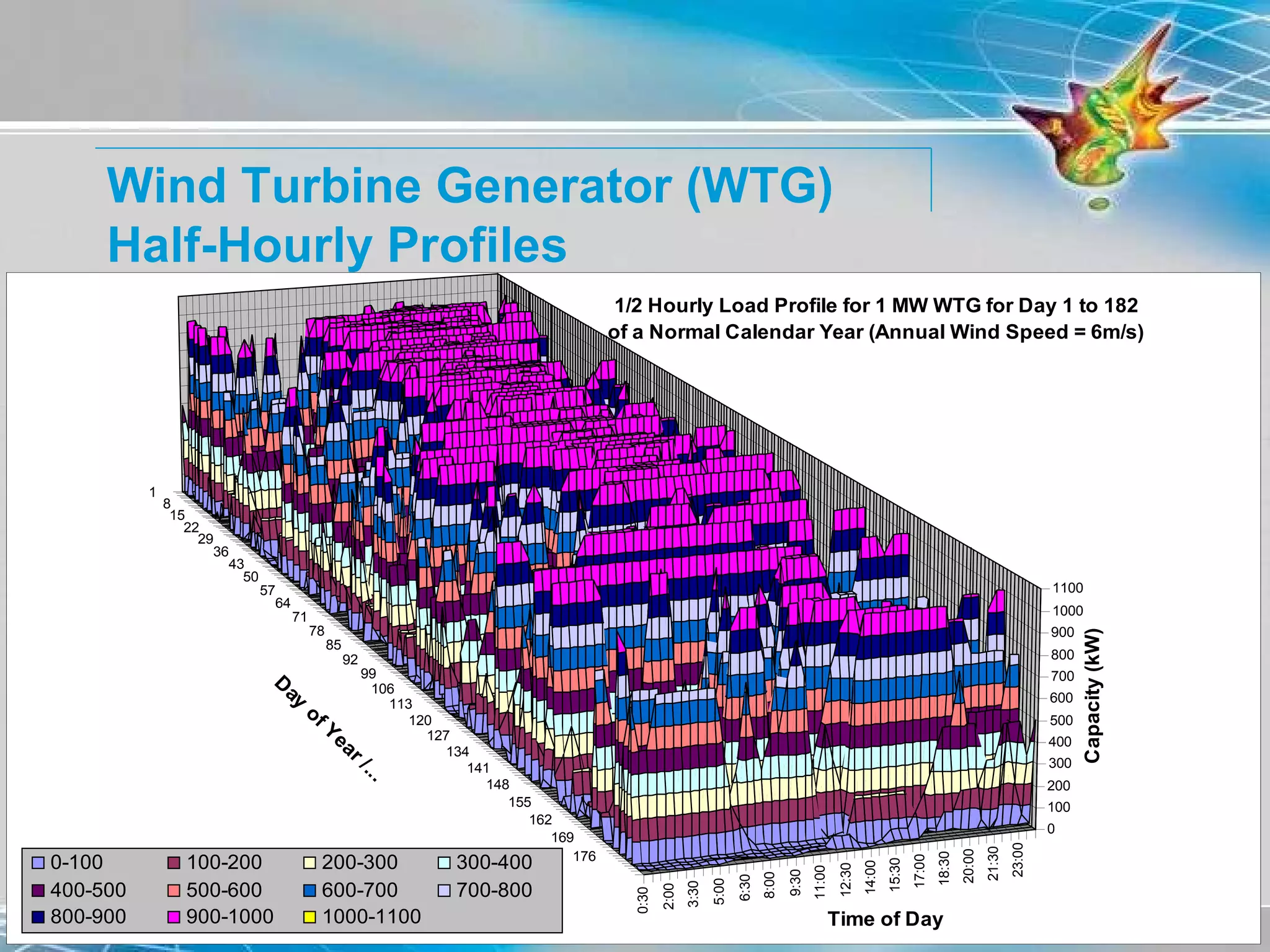 Wind Turbine Generator (WTG) Half-Hourly Profiles

1/2 Hourly Load Profile for 1 MW WTG for Day 1 to 182 of a Normal Calendar Year (Annual Wind Speed = 6m/s)

1
8
15
22
29
36
43
50
57
64
71
78
85
92
99
106
113
120
127
134
141
148
155
162
169
176

Day of Year /...

1100
1000
900
800
700
600
500
400
300
200
100
0

Capacity (kW)

0:30
2:00
3:30
5:00
6:30
8:00
9:30
11:00
12:30
14:00
15:30
17:00
18:30
20:00
21:30
23:00

Time of Day

0-100
100-200
200-300
300-400
400-500
500-600
600-700
700-800
800-900
900-1000
1000-1100